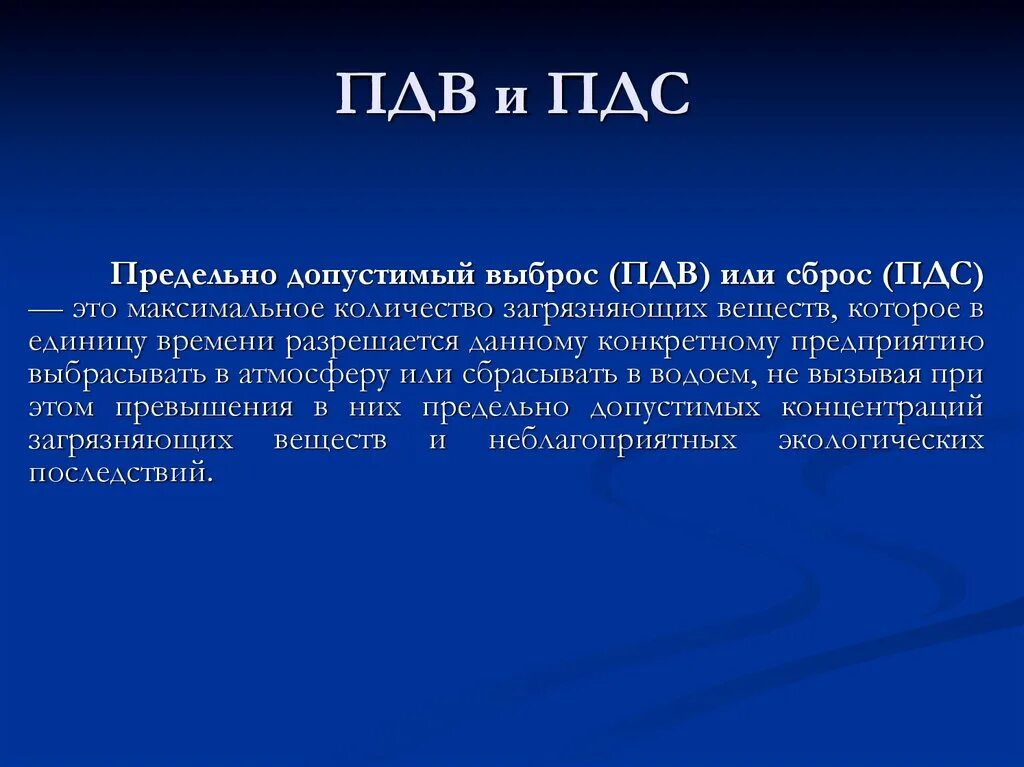 ПДВ и ПДС

Предельно допустимый выброс (ПДВ) или сброс (ПДС) — это максимальное количество загрязняющих веществ, которое в единицу времени разрешается данному конкретному предприятию выбрасывать в атмосферу или сбрасывать в водоем, не вызывая при этом превышения в них предельно допустимых концентраций загрязняющих веществ и неблагоприятных экологических последствий.